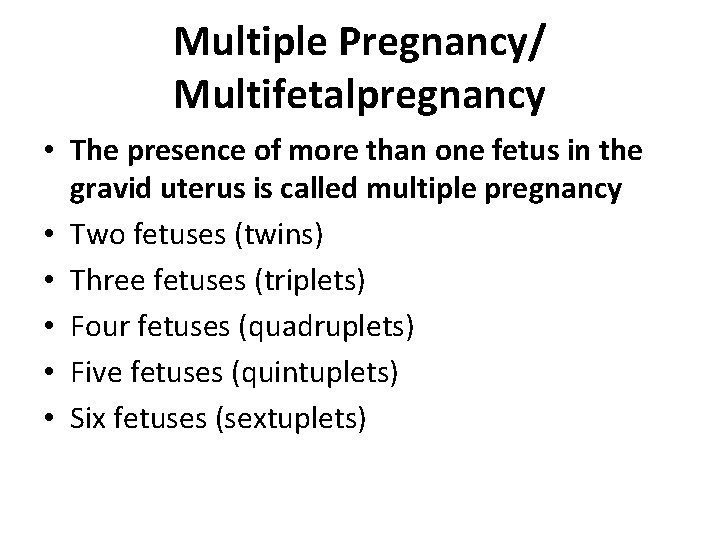 Multiple Pregnancy/
Multifetalpregnancy

• The presence of more than one fetus in the gravid uterus is called multiple pregnancy
• Two fetuses (twins)
• Three fetuses (triplets)
• Four fetuses (quadruplets)
• Five fetuses (quintuplets)
• Six fetuses (sextuplets)